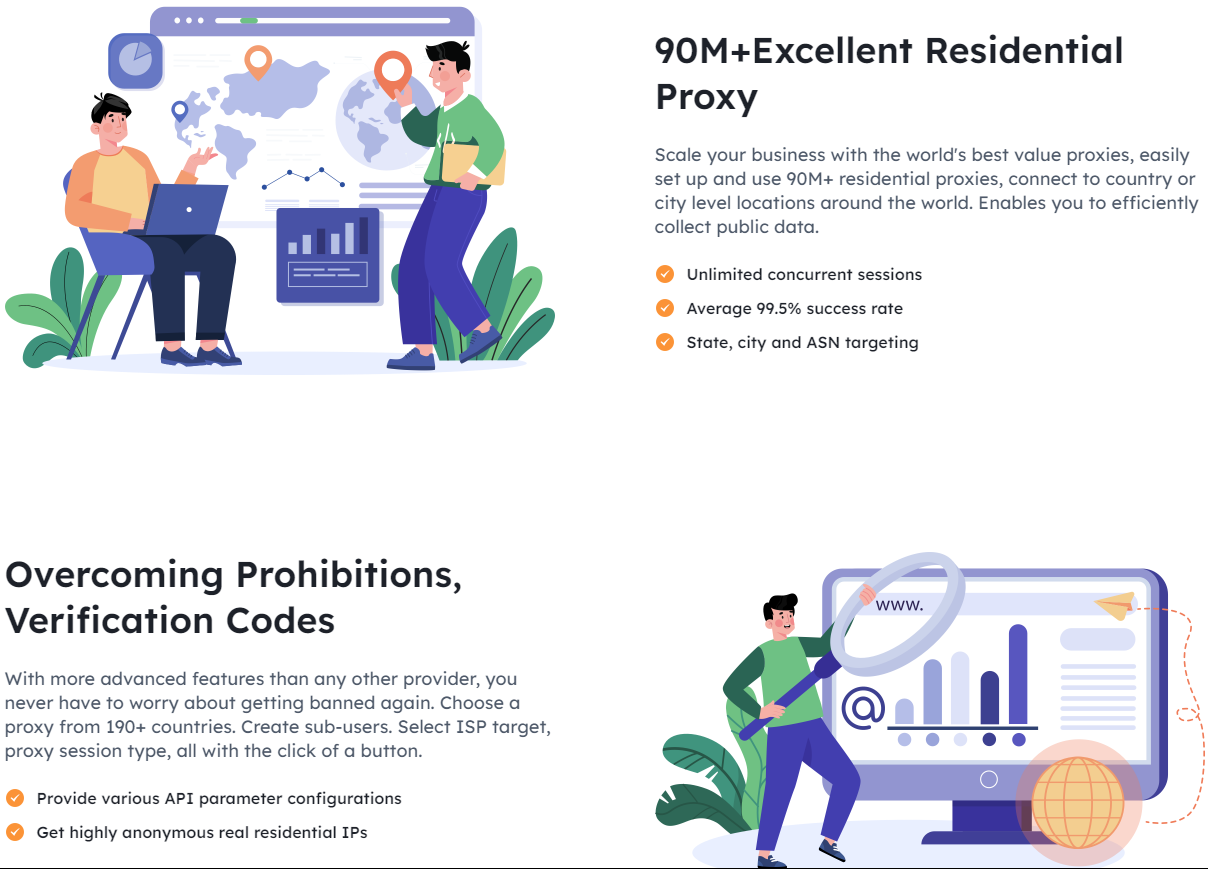 90M+Excellent Residential Proxy

Scale your business with the world's best value proxies, easily set up and use 90M+ residential proxies, connect to country or city level locations around the world. Enables you to efficiently collect public data.

Unlimited concurrent sessions

Average 99.5% success rate

State, city and ASN targeting

Overcoming Prohibitions, Verification Codes

With more advanced features than any other provider, you never have to worry about getting banned again. Choose a proxy from 190+ countries. Create sub-users. Select ISP target, proxy session type, all with the click of a button.

Provide various API parameter configurations

Get highly anonymous real residential IPs

www.

@